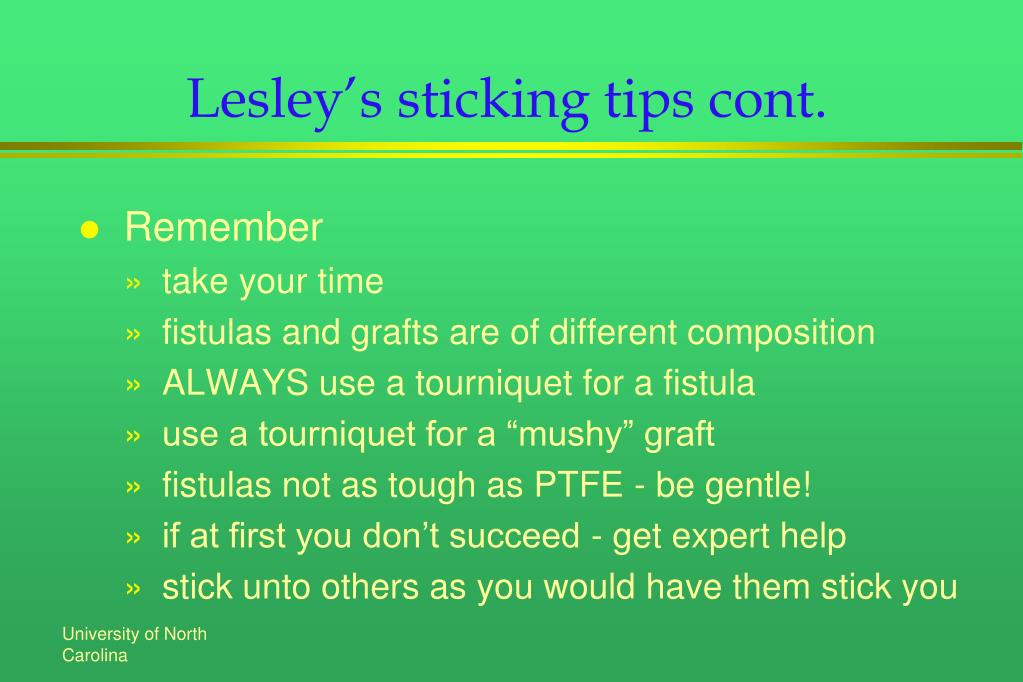 Lesley’s sticking tips cont.

● Remember

» take your time

» fistulas and grafts are of different composition

» ALWAYS use a tourniquet for a fistula

» use a tourniquet for a “mushy” graft

» fistulas not as tough as PTFE - be gentle!

» if at first you don’t succeed - get expert help

» stick unto others as you would have them stick you

University of North Carolina